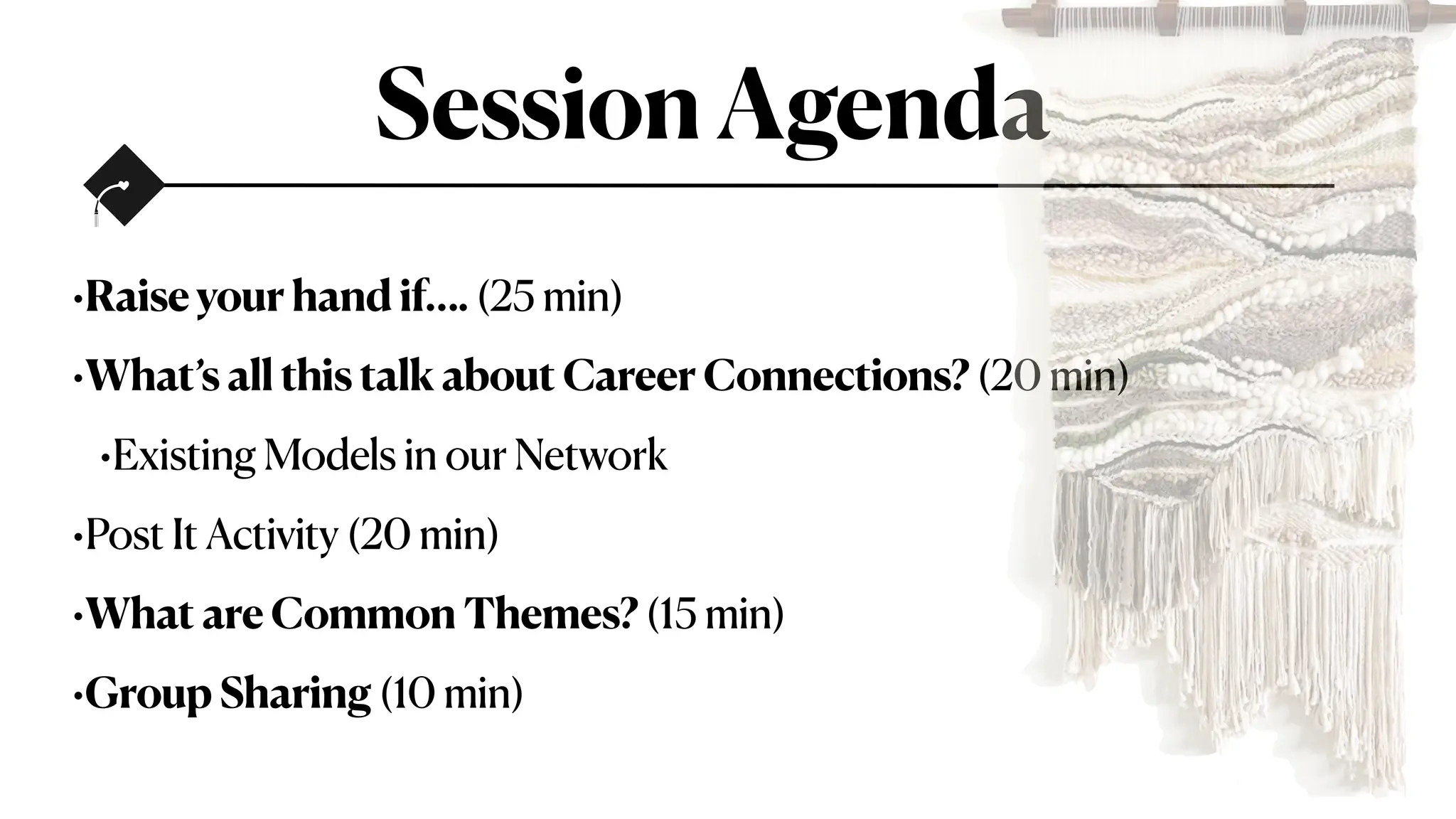 Session Agenda

•Raise your hand if…. (25 min)

•What's all this talk about Career Connections? (20 min)

•Existing Models in our Network

•Post It Activity (20 min)

•What are Common Themes? (15 min)

•Group Sharing (10 min)